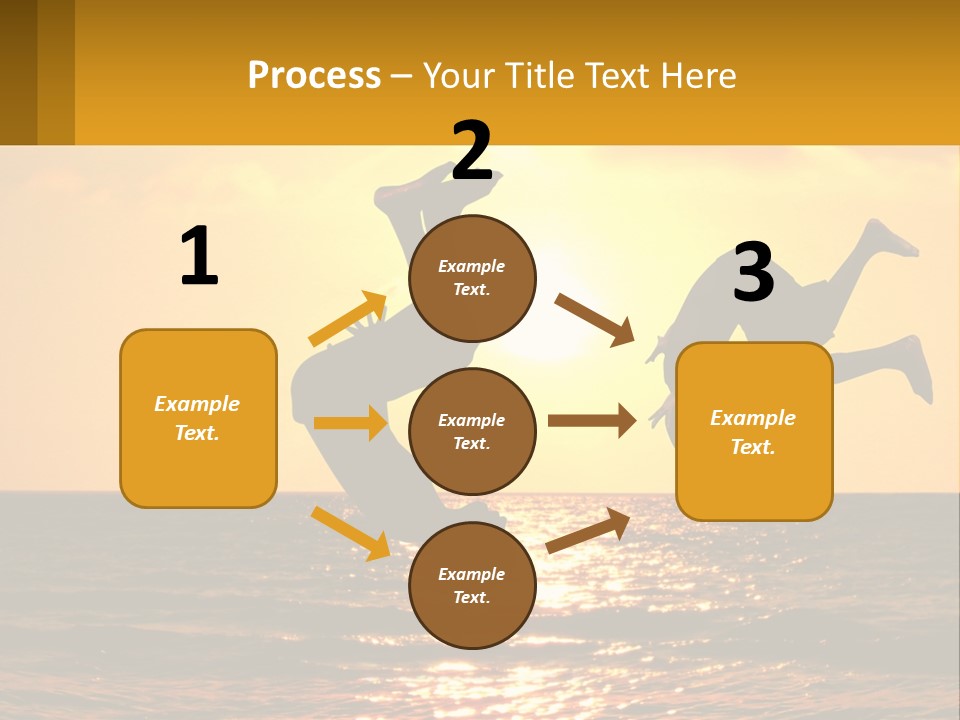 Process – Your Title Text Here

1

Example Text.

2

Example Text.

Example Text.

Example Text.

3

Example Text.